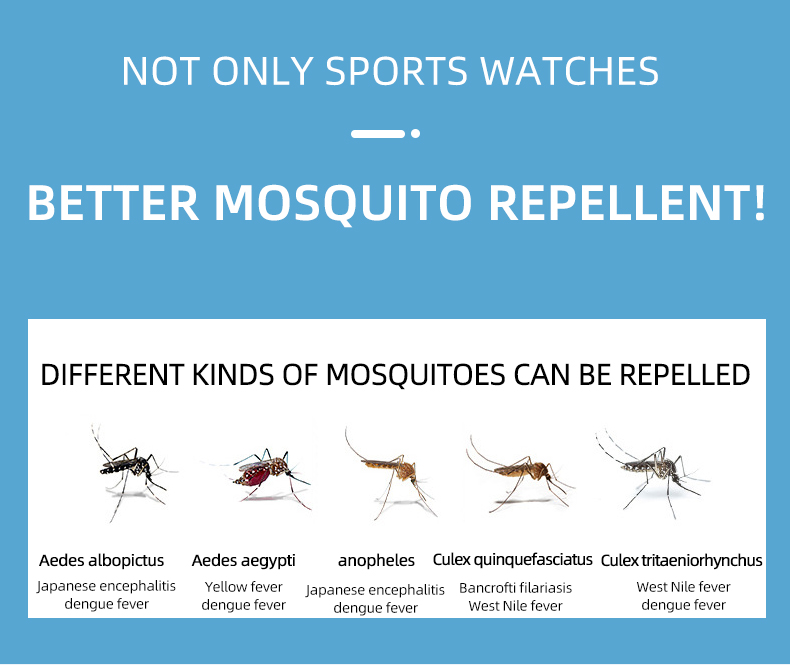 NOT ONLY SPORTS WATCHES

BETTER MOSQUITO REPELLENT!

DIFFERENT KINDS OF MOSQUITOES CAN BE REPELLED

Aedes albopictus
Japanese encephalitis
dengue fever

Aedes aegypti
Yellow fever
dengue fever

anopheles
Japanese encephalitis
dengue fever

Culex quinquefasciatus
Bancrofti filariasis
West Nile fever

Culex tritaeniorhynchus
West Nile fever
dengue fever